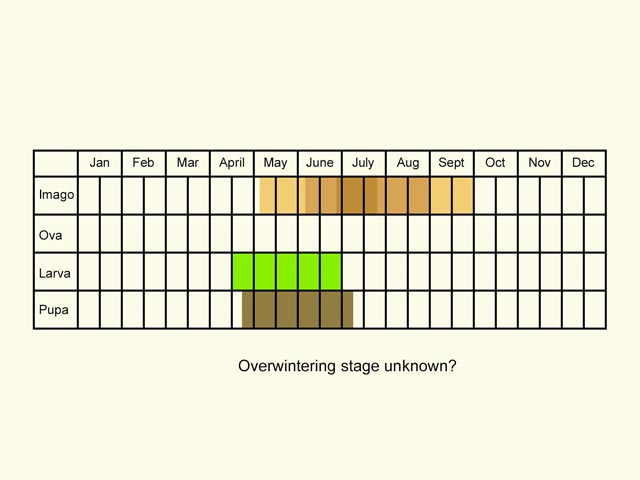 |  | Jan | Feb | Mar | April | May | June | July | Aug | Sept | Oct | Nov | Dec |
|---|---|---|---|---|---|---|---|---|---|---|---|---|
| Imago |  |  |  |  |  |  |  |  |  |  |  |  |
| Ova |  |  |  |  |  |  |  |  |  |  |  |  |
| Larva |  |  |  |  |  |  |  |  |  |  |  |  |
| Pupa |  |  |  |  |  |  |  |  |  |  |  |  |

Overwintering stage unknown?